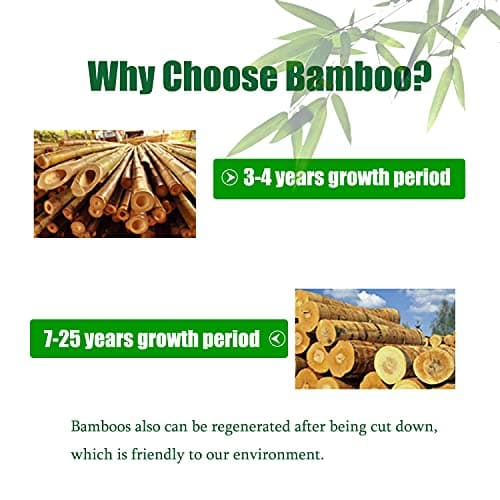 Why Choose Bamboo?

3-4 years growth period

7-25 years growth period

Bamboos also can be regenerated after being cut down, which is friendly to our environment.